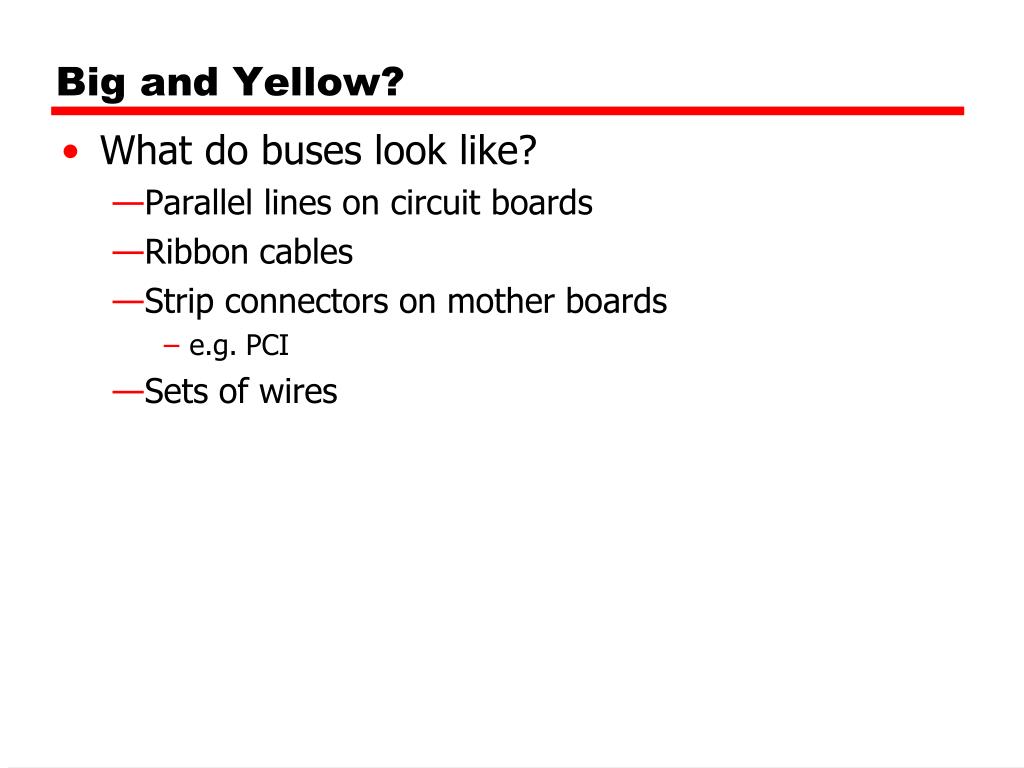 Big and Yellow?

• What do buses look like?
—Parallel lines on circuit boards
—Ribbon cables
—Strip connectors on mother boards
– e.g. PCI
—Sets of wires